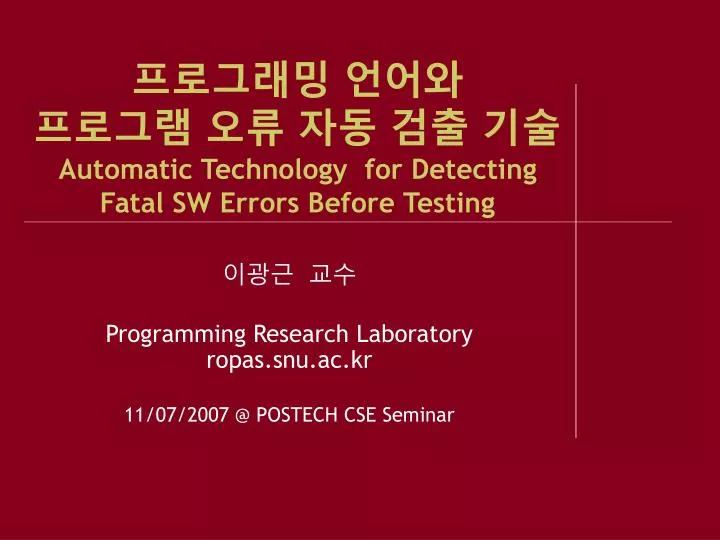 프로그래밍 언어와
프로그램 오류 자동 검출 기술
Automatic Technology for Detecting
Fatal SW Errors Before Testing

이광근 교수

Programming Research Laboratory
ropas.snu.ac.kr

11/07/2007 @ POSTECH CSE Seminar